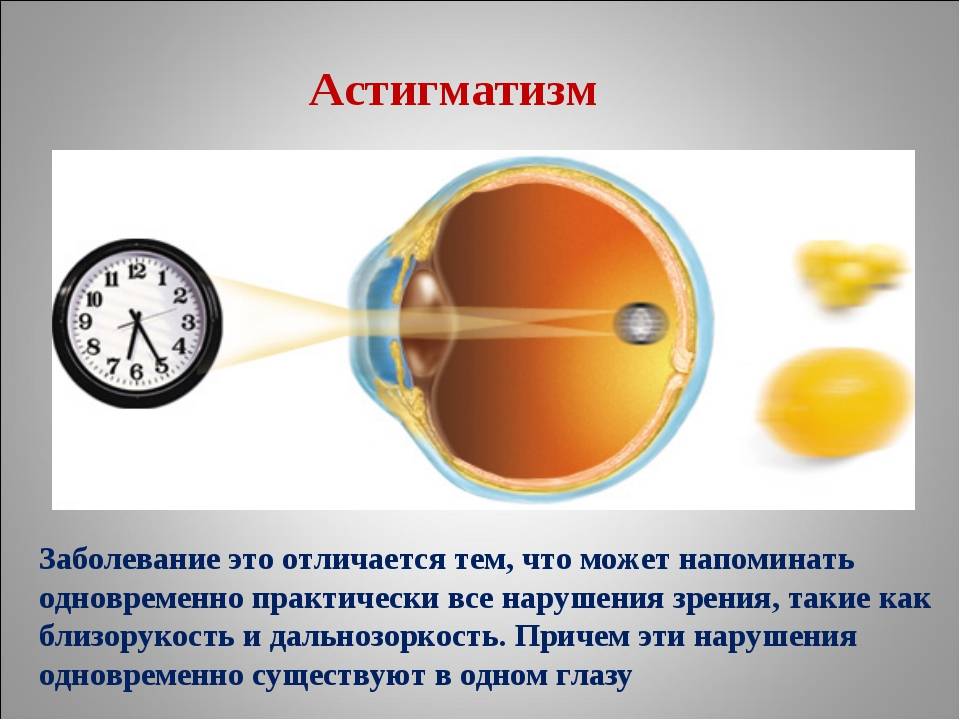 Астигматизм

12
1
2
3
4
5
6
7
8
9
10
11

Заболевание это отличается тем, что может напоминать одновременно практически все нарушения зрения, такие как близорукость и дальнозоркость. Причем эти нарушения одновременно существуют в одном глазу